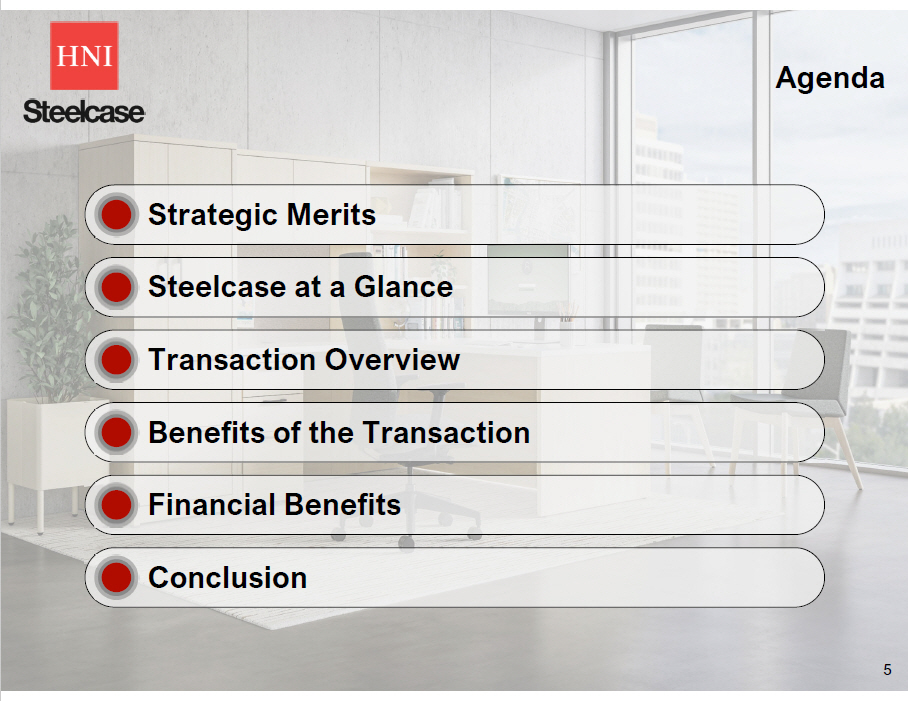 HNI
Steelcase

Agenda

Strategic Merits

Steelcase at a Glance

Transaction Overview

Benefits of the Transaction

Financial Benefits

Conclusion

5